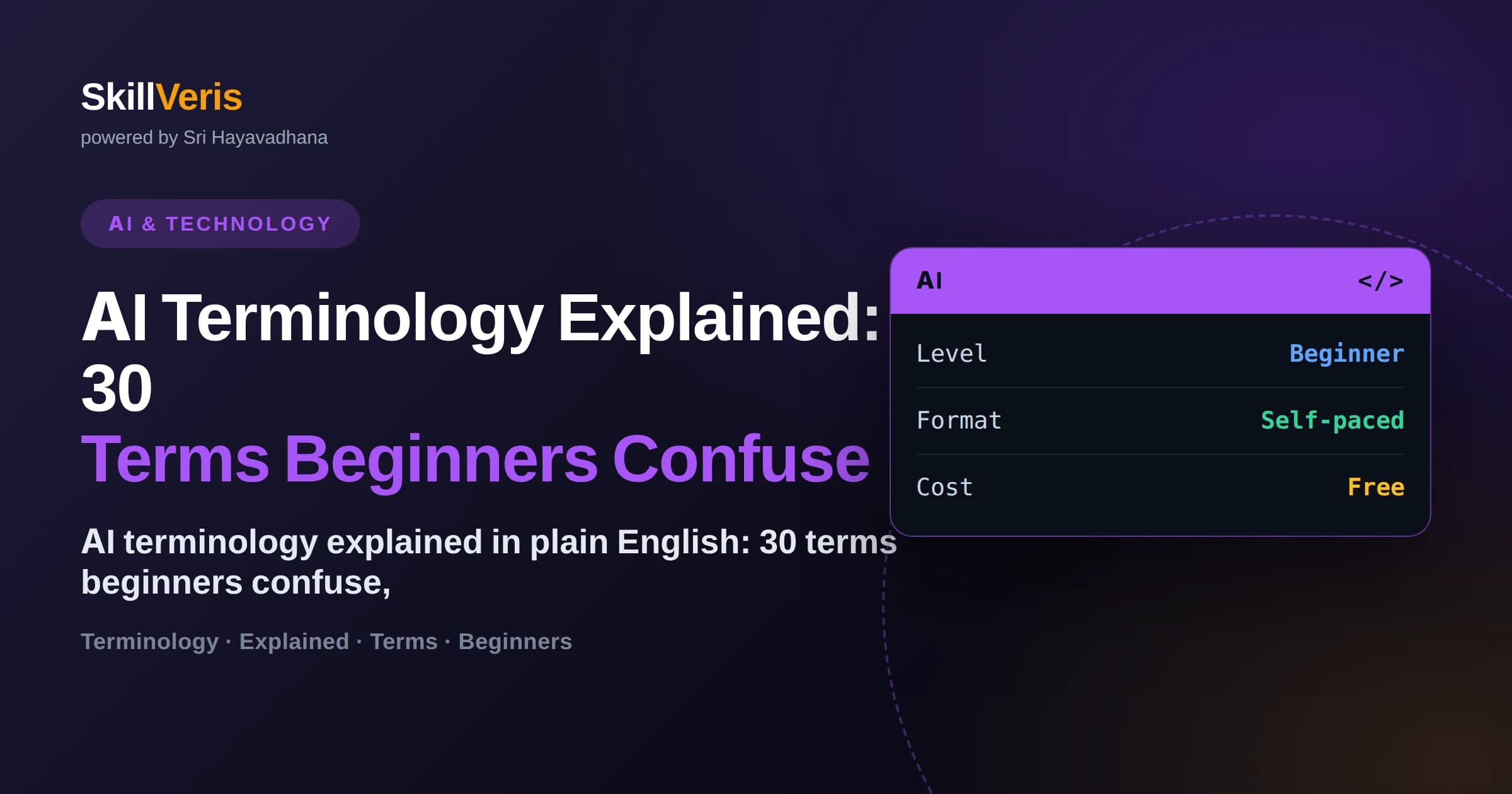 SkillVeris
powered by Sri Hayavadhana

AI & TECHNOLOGY

AI Terminology Explained: 30
Terms Beginners Confuse

AI terminology explained in plain English: 30 terms beginners confuse,

Terminology · Explained · Terms · Beginners

AI </>

| Level | Beginner |
|---|---|
| Format | Self-paced |
| Cost | Free |